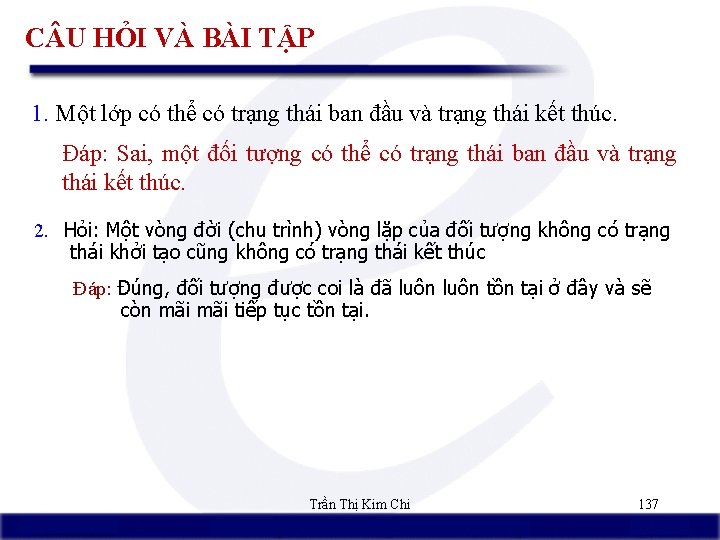 CÂU HỎI VÀ BÀI TẬP

1. Một lớp có thể có trạng thái ban đầu và trạng thái kết thúc.

Đáp: Sai, một đối tượng có thể có trạng thái ban đầu và trạng thái kết thúc.

2. Hỏi: Một vòng đời (chu trình) vòng lặp của đối tượng không có trạng thái khởi tạo cũng không có trạng thái kết thúc

Đáp: Đúng, đối tượng được coi là đã luôn luôn tồn tại ở đây và sẽ còn mãi mãi tiếp tục tồn tại.

Trần Thị Kim Chi

137